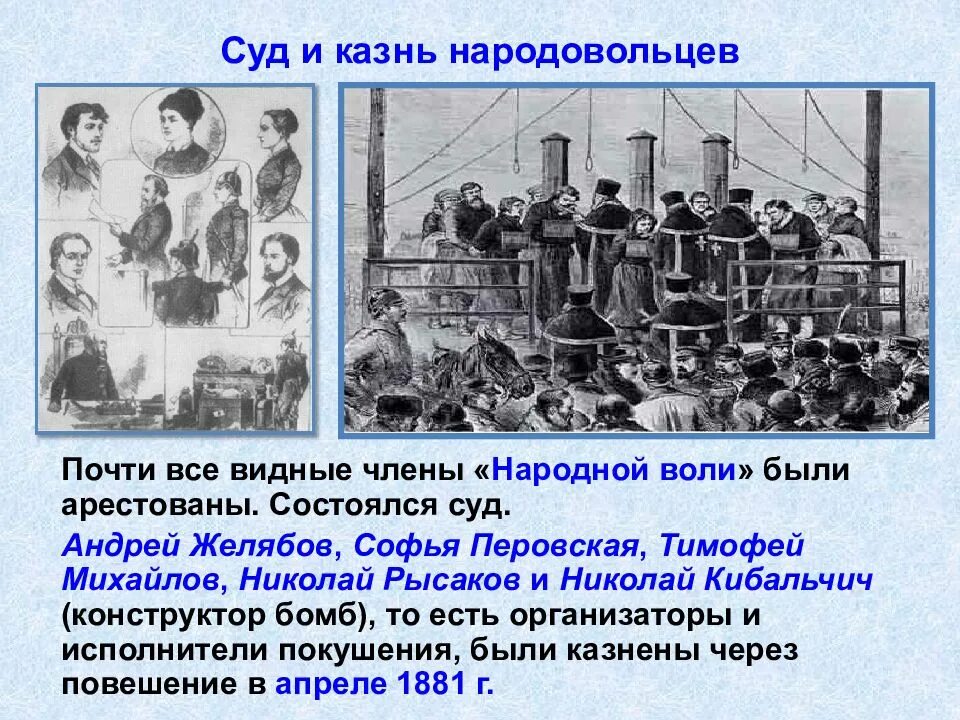 Суд и казнь народовольцев

Почти все видные члены «Народной воли» были арестованы. Состоялся суд.

Андрей Желябов, Софья Перовская, Тимофей Михайлов, Николай Рысаков и Николай Кибальчич (конструктор бомб), то есть организаторы и исполнители покушения, были казнены через повешение в апреле 1881 г.